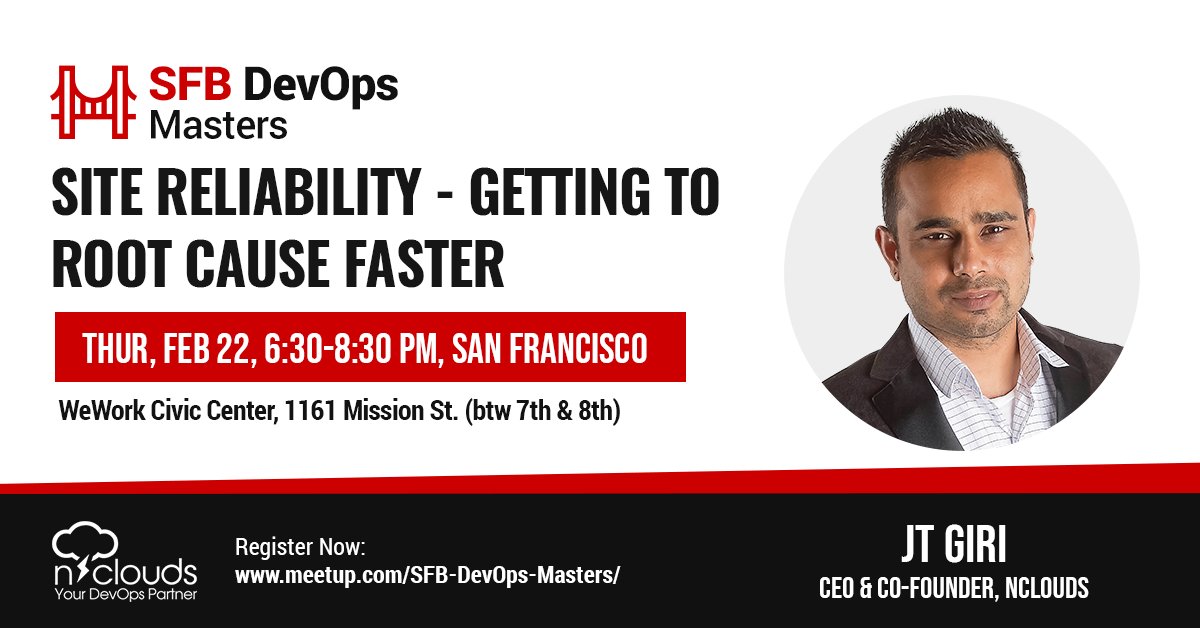 SFB DevOps Masters

SITE RELIABILITY - GETTING TO ROOT CAUSE FASTER

THUR, FEB 22, 6:30-8:30 PM, SAN FRANCISCO

WeWork Civic Center, 1161 Mission St. (btw 7th & 8th)

nclouds
Your DevOps Partner

Register Now:
www.meetup.com/SFB-DevOps-Masters/

JT GIRI
CEO & CO-FOUNDER, NCLOUDS